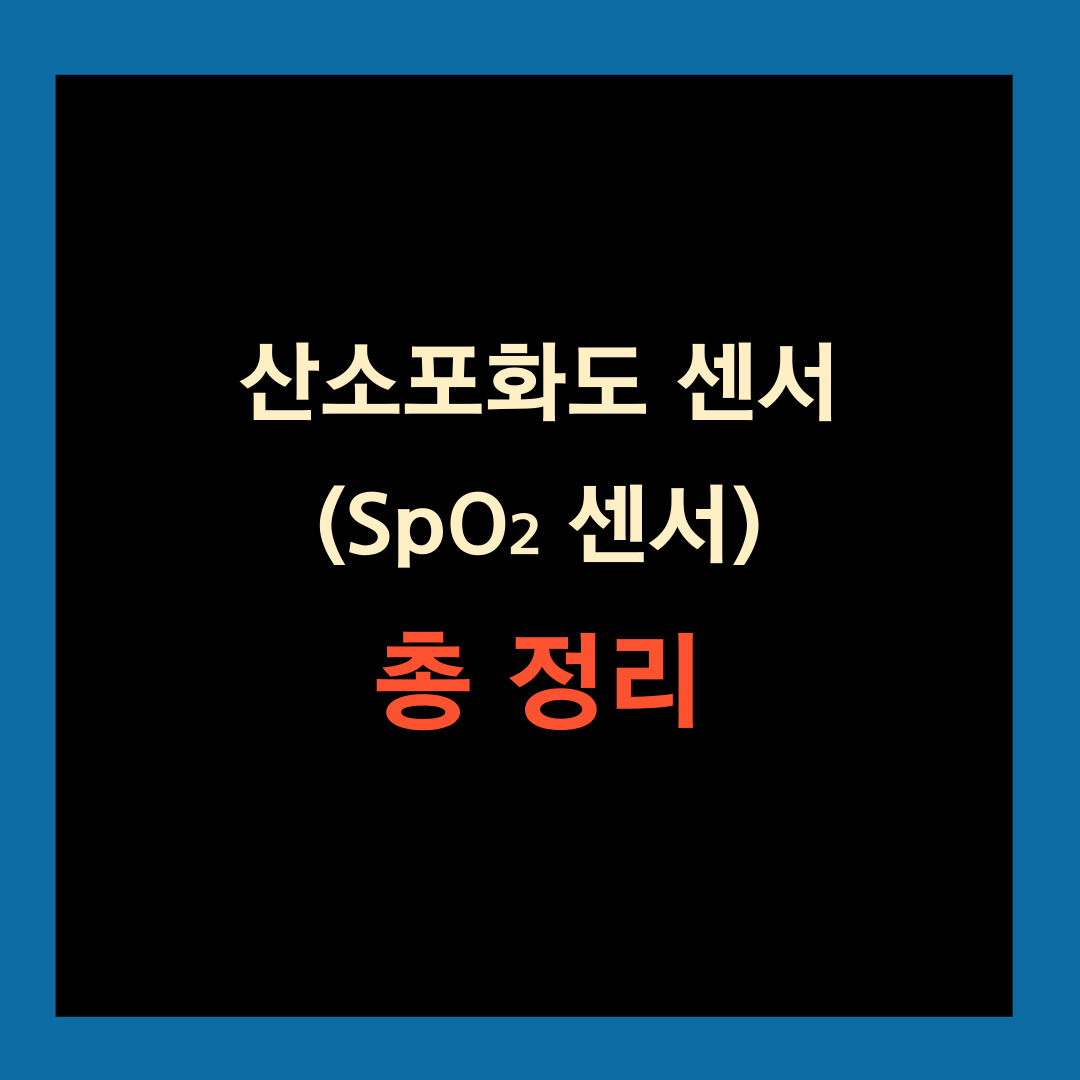 산소포화도 센서

($SpO_2$ 센서)

총 정리